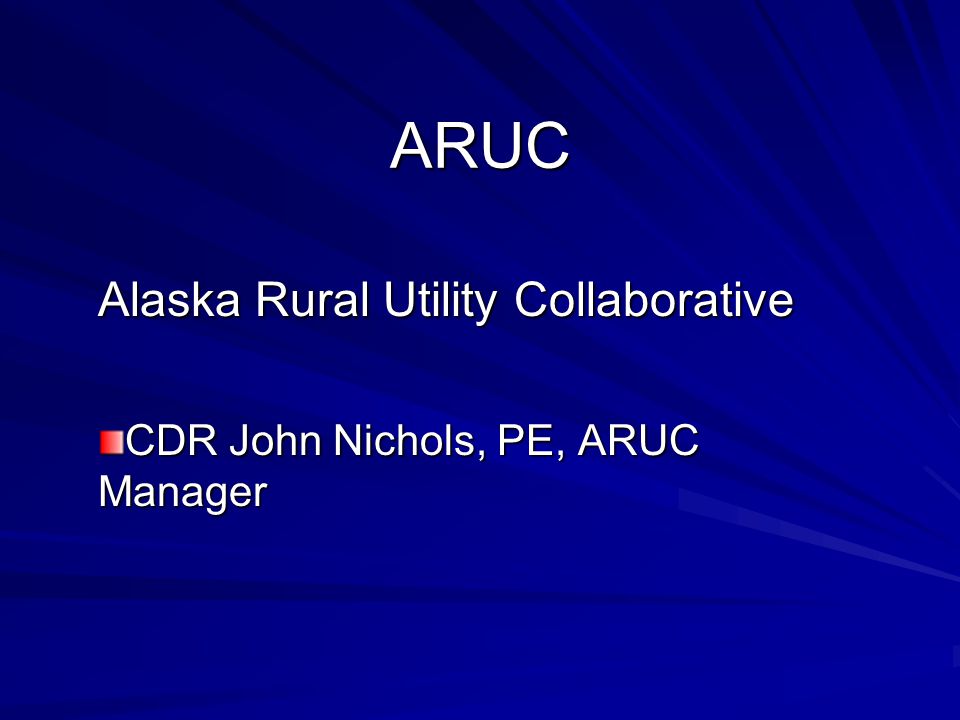 ARUC

Alaska Rural Utility Collaborative

CDR John Nichols, PE, ARUC Manager